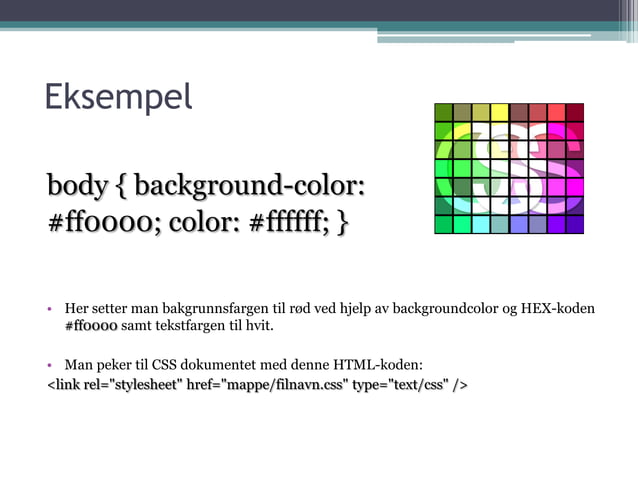 Eksempel

body { background-color: #ff0000; color: #ffffff; }

CSS

• Her setter man bakgrunnsfargen til rød ved hjelp av backgroundcolor og HEX-koden #ff0000 samt tekstfargen til hvit.

• Man peker til CSS dokumentet med denne HTML-koden:
<link rel="stylesheet" href="mappe/filnavn.css" type="text/css" />